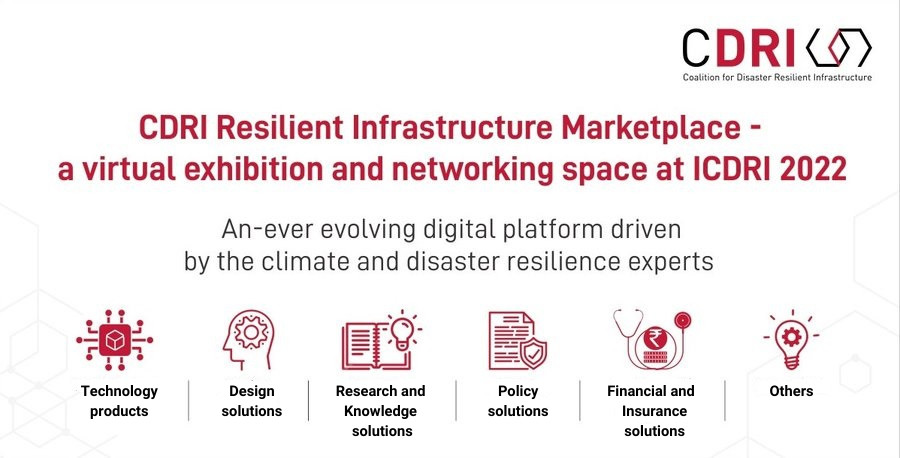 CDRI
Coalition for Disaster Resilient Infrastructure

CDRI Resilient Infrastructure Marketplace - a virtual exhibition and networking space at ICDRI 2022

An-ever evolving digital platform driven by the climate and disaster resilience experts

Technology products

Design solutions

Research and Knowledge solutions

Policy solutions

Financial and Insurance solutions

Others